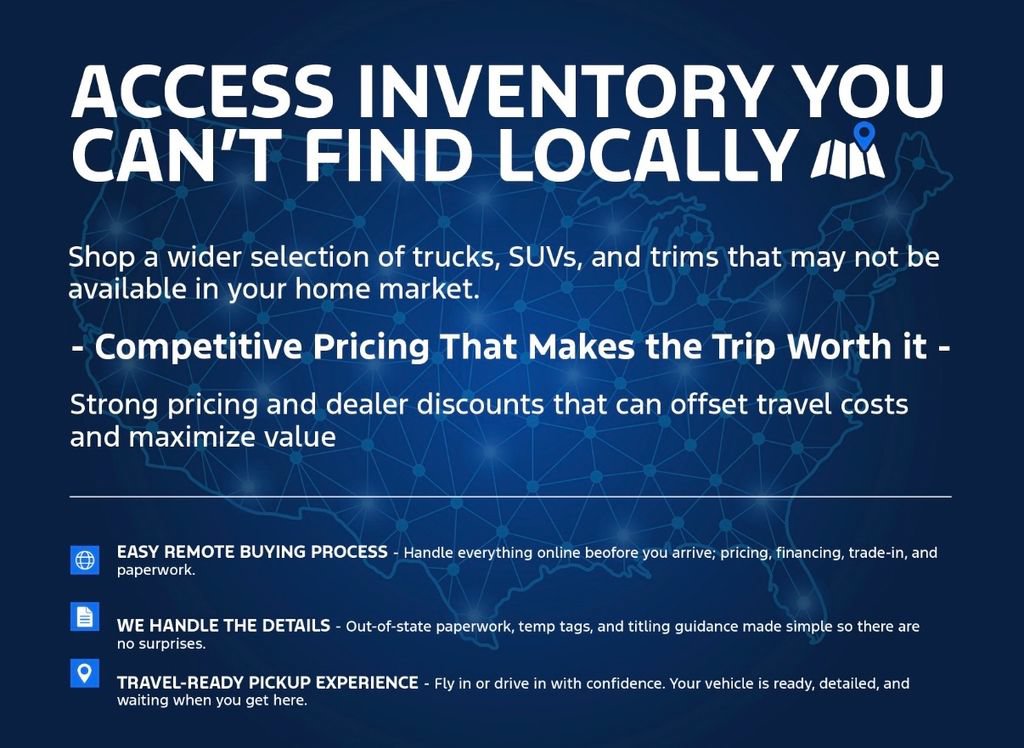 ACCESS INVENTORY YOU CAN'T FIND LOCALLY

Shop a wider selection of trucks, SUVs, and trims that may not be available in your home market.

- Competitive Pricing That Makes the Trip Worth it -

Strong pricing and dealer discounts that can offset travel costs and maximize value

EASY REMOTE BUYING PROCESS - Handle everything online beofore you arrive; pricing, financing, trade-in, and paperwork.

WE HANDLE THE DETAILS - Out-of-state paperwork, temp tags, and titling guidance made simple so there are no surprises.

TRAVEL-READY PICKUP EXPERIENCE - Fly in or drive in with confidence. Your vehicle is ready, detailed, and waiting when you get here.